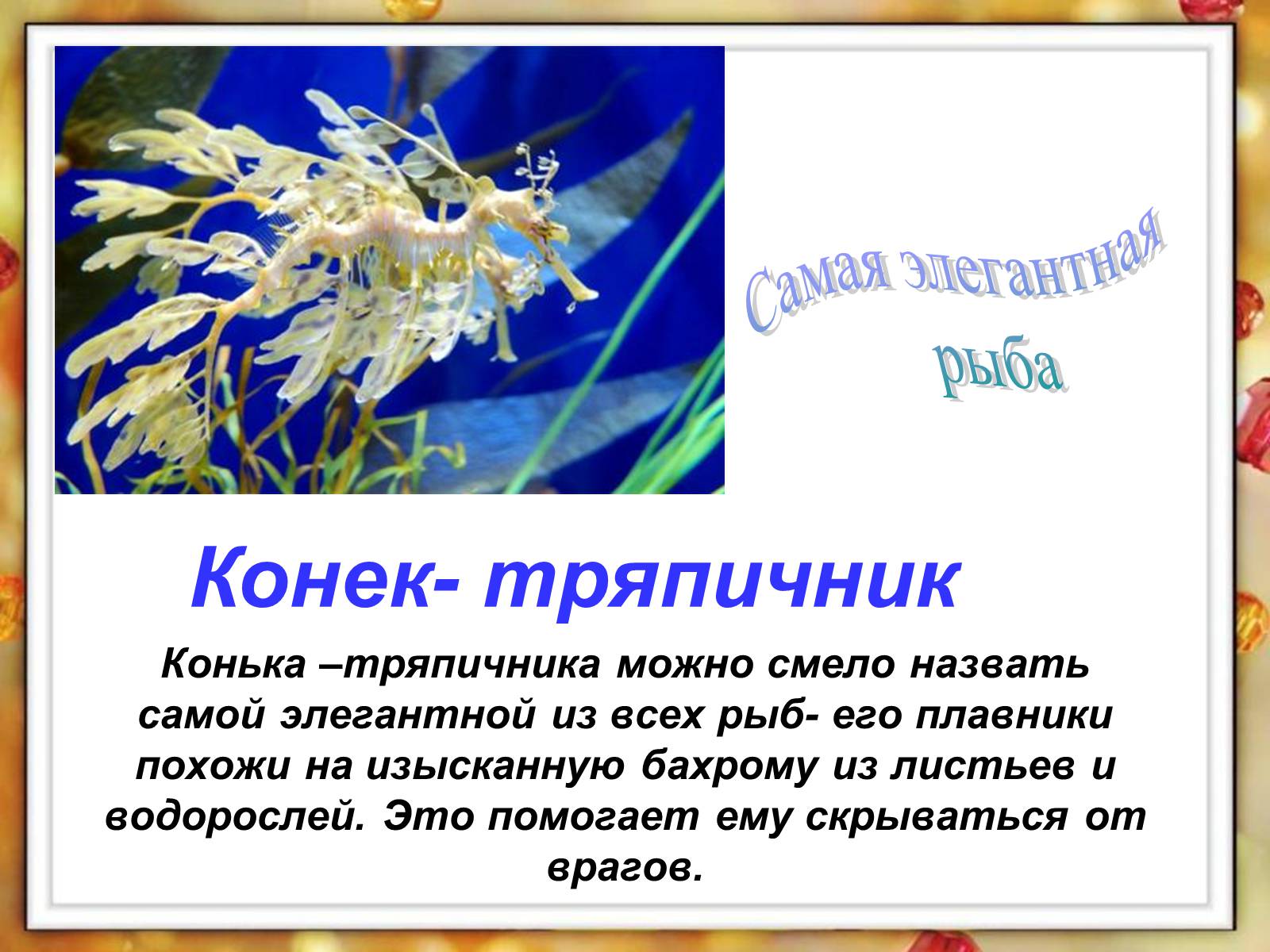 Самая элегантная рыба

Конек- тряпичник

Конька –тряпичника можно смело назвать самой элегантной из всех рыб- его плавники похожи на изысканную бахрому из листьев и водорослей. Это помогает ему скрываться от врагов.